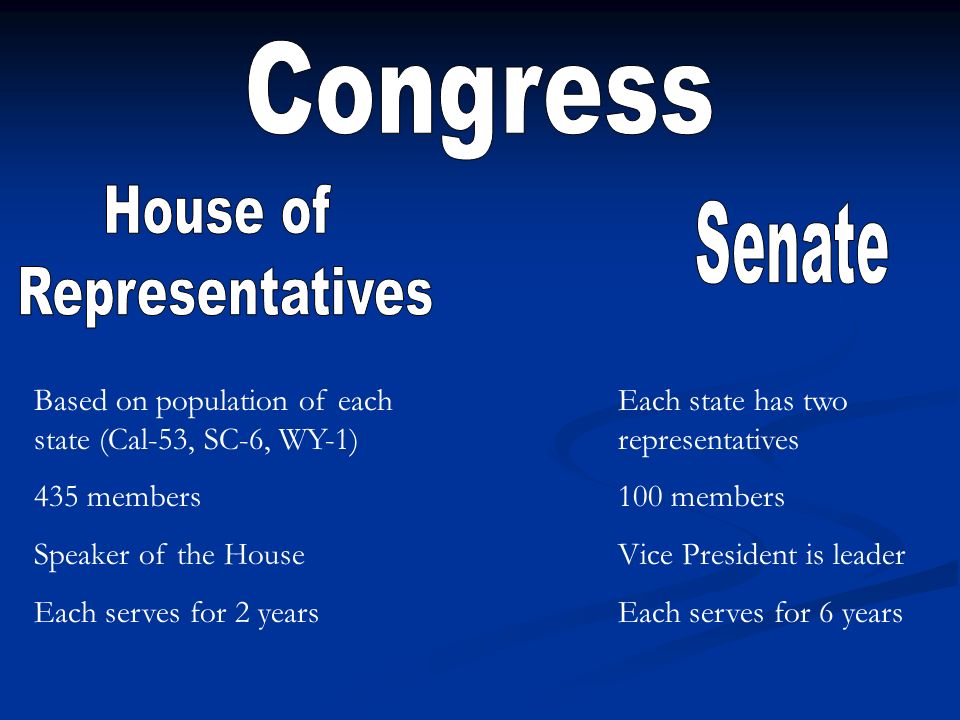 Congress

House of Representatives

Based on population of each state (Cal-53, SC-6, WY-1)

435 members

Speaker of the House

Each serves for 2 years

Senate

Each state has two representatives

100 members

Vice President is leader

Each serves for 6 years